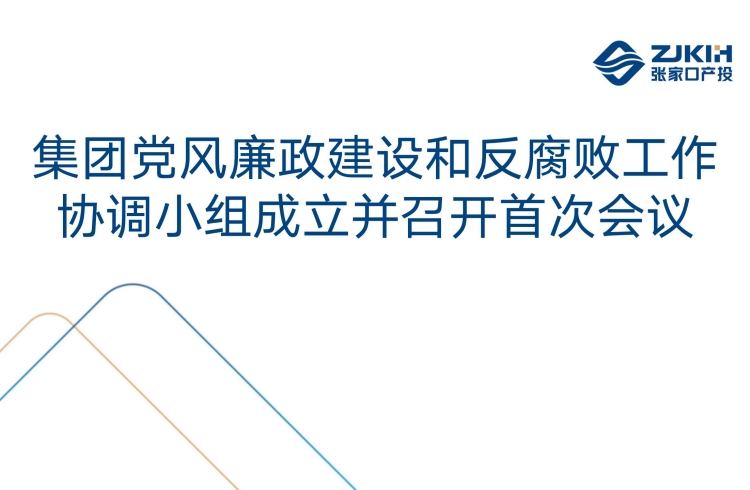 ZJKIH
张家口产投

集团党风廉政建设和反腐败工作协调小组成立并召开首次会议